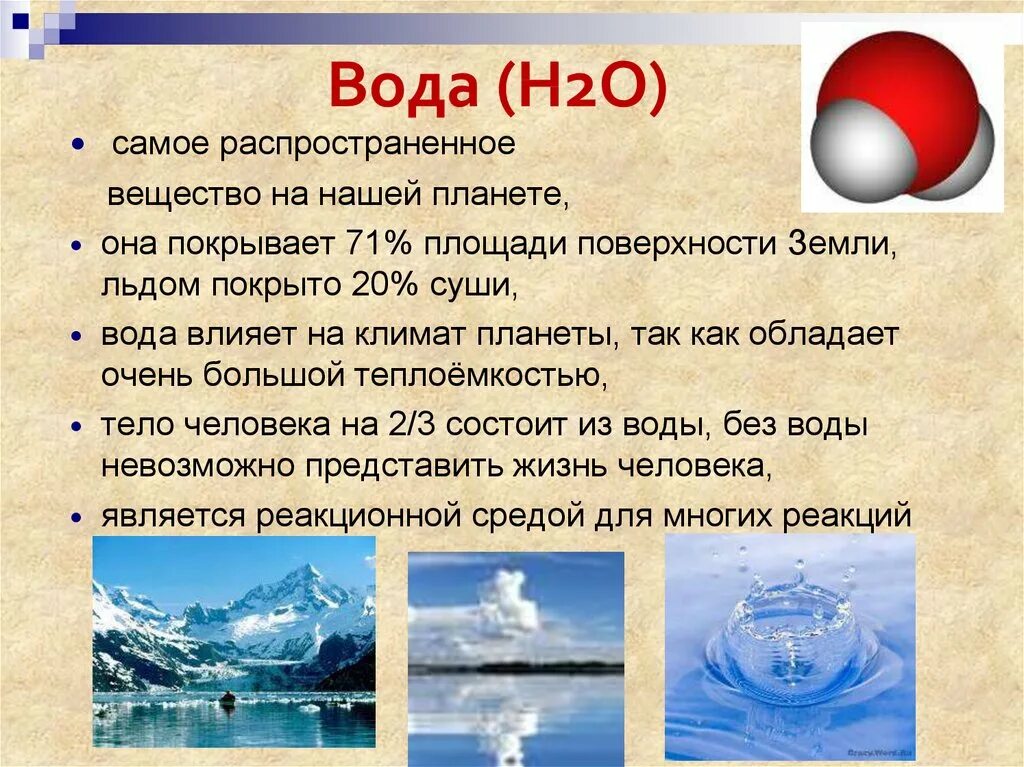 Вода (H2O)

• самое распространенное вещество на нашей планете,

• она покрывает 71% площади поверхности Земли, льдом покрыто 20% суши,

• вода влияет на климат планеты, так как обладает очень большой теплоёмкостью,

• тело человека на 2/3 состоит из воды, без воды невозможно представить жизнь человека,

• является реакционной средой для многих реакций